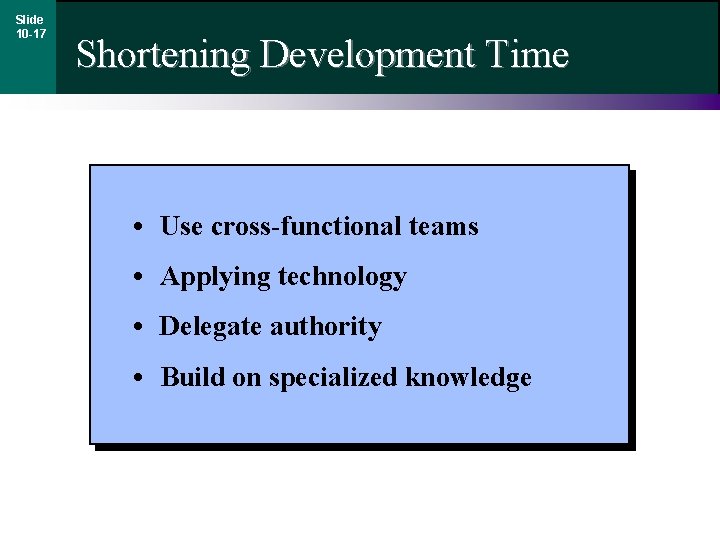 Slide 10-17

Shortening Development Time

• Use cross-functional teams
• Applying technology
• Delegate authority
• Build on specialized knowledge